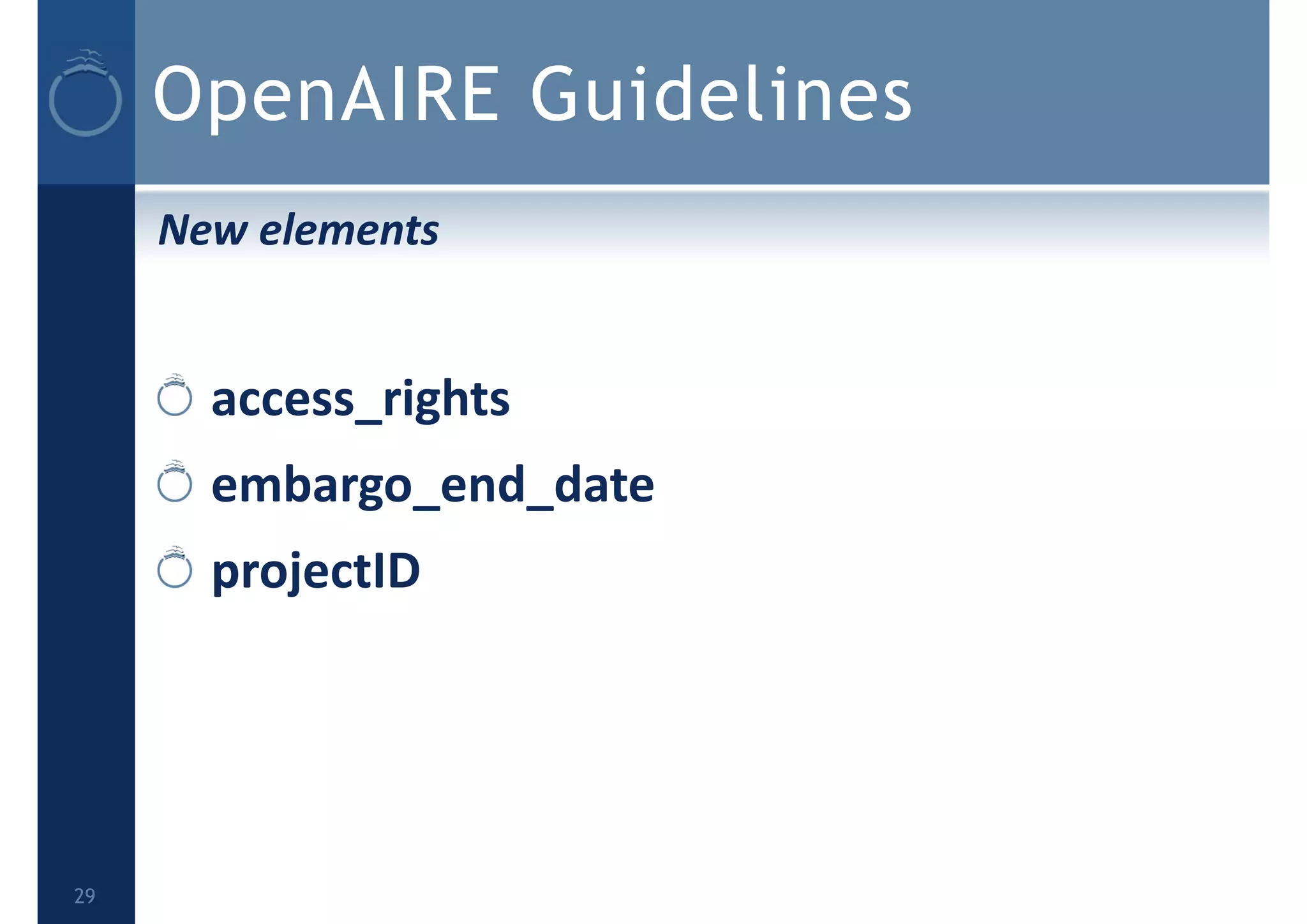 OpenAIRE Guidelines

New elements

access_rights
embargo_end_date
projectID

29